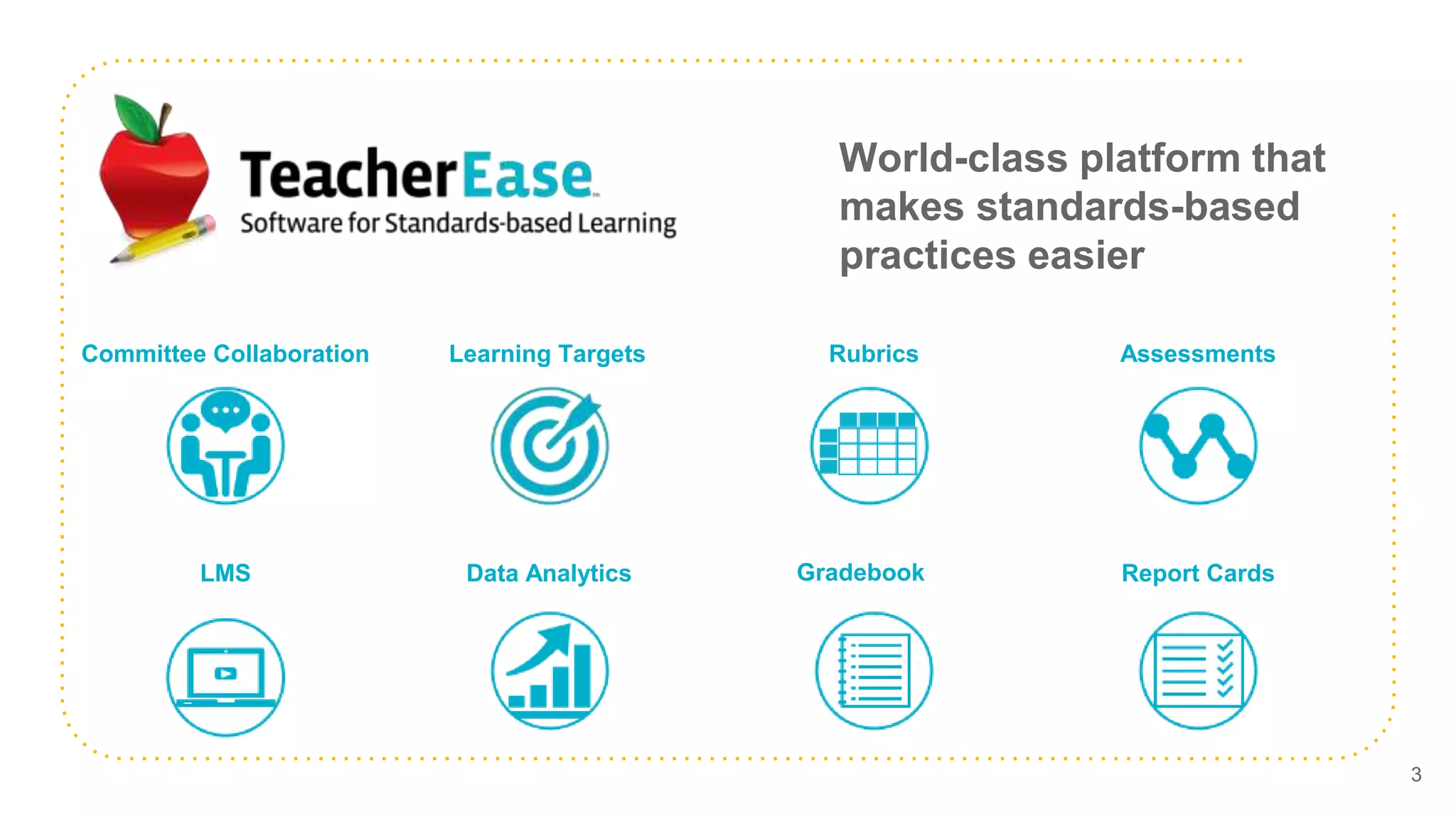 TeacherEase
Software for Standards-based Learning

World-class platform that makes standards-based practices easier

Committee Collaboration

Learning Targets

Rubrics

Assessments

LMS

Data Analytics

Gradebook

Report Cards

3